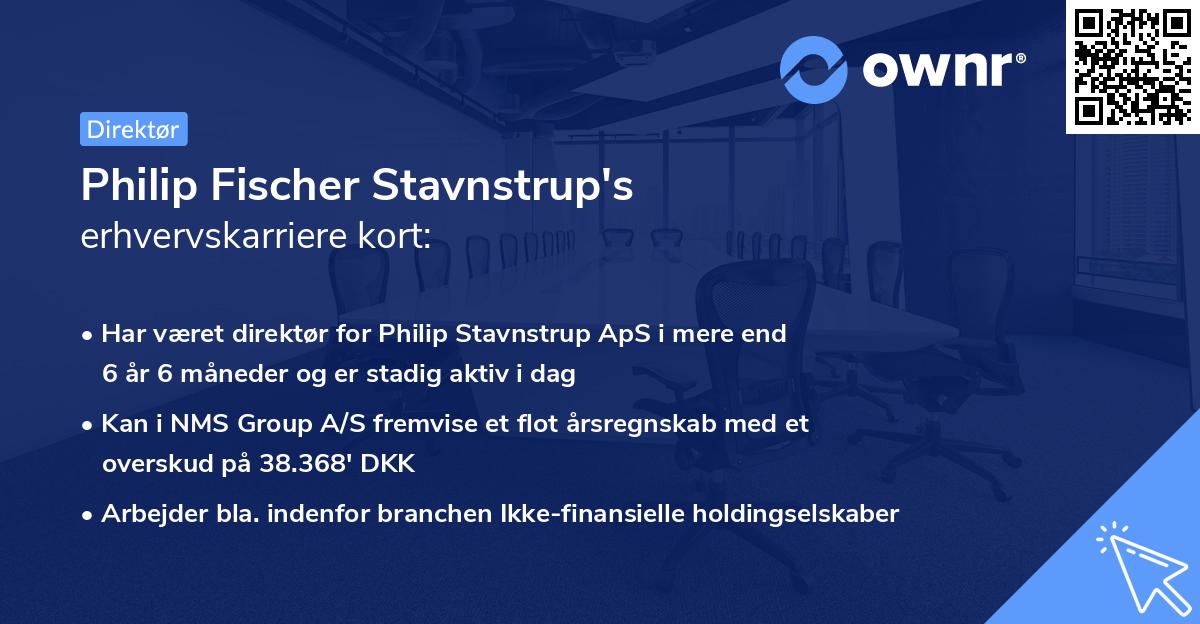 ownr®

Direktør

Philip Fischer Stavnstrup's
erhvervskarriere kort:

• Har været direktør for Philip Stavnstrup ApS i mere end 6 år 6 måneder og er stadig aktiv i dag

• Kan i NMS Group A/S fremvise et flot årsregnskab med et overskud på 38.368' DKK

• Arbejder bla. indenfor branchen Ikke-finansielle holdingselskaber